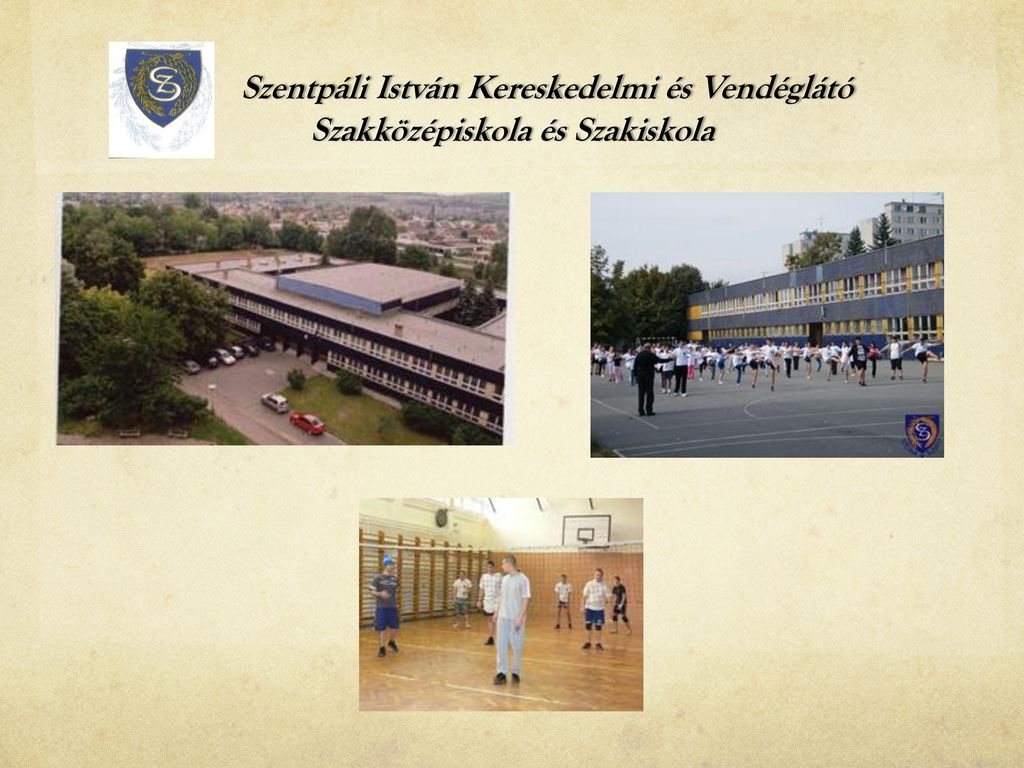 Szentpáli István Kereskedelmi és Vendéglátó Szakközépiskola és Szakiskola